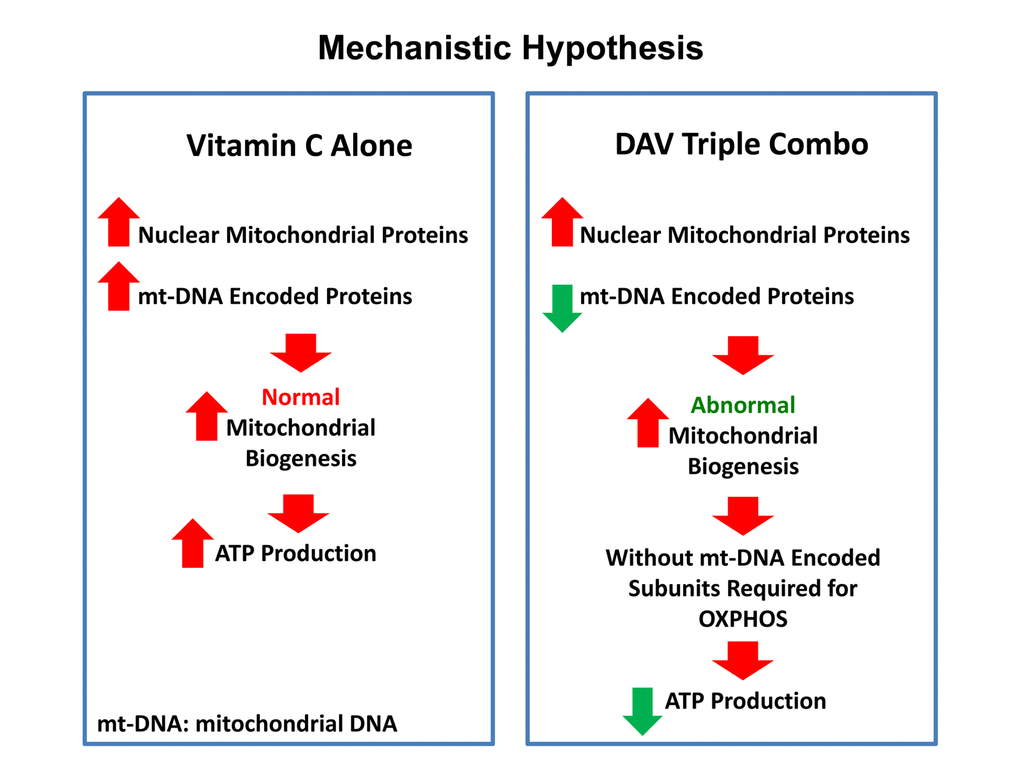 Mechanistic Hypothesis

Vitamin C Alone

Nuclear Mitochondrial Proteins

mt-DNA Encoded Proteins

Normal
Mitochondrial
Biogenesis

ATP Production

mt-DNA: mitochondrial DNA

DAV Triple Combo

Nuclear Mitochondrial Proteins

mt-DNA Encoded Proteins

Abnormal
Mitochondrial
Biogenesis

Without mt-DNA Encoded Subunits Required for OXPHOS

ATP Production